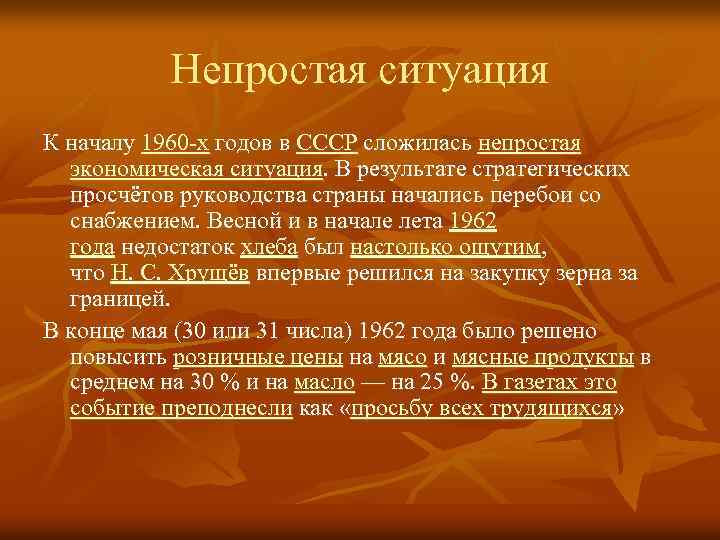 Непростая ситуация

К началу 1960-х годов в СССР сложилась непростая экономическая ситуация. В результате стратегических просчётов руководства страны начались перебои со снабжением. Весной и в начале лета 1962 года недостаток хлеба был настолько ощутим, что Н. С. Хрущёв впервые решился на закупку зерна за границей.

В конце мая (30 или 31 числа) 1962 года было решено повысить розничные цены на мясо и мясные продукты в среднем на 30 % и на масло — на 25 %. В газетах это событие преподнесли как «просьбу всех трудящихся»